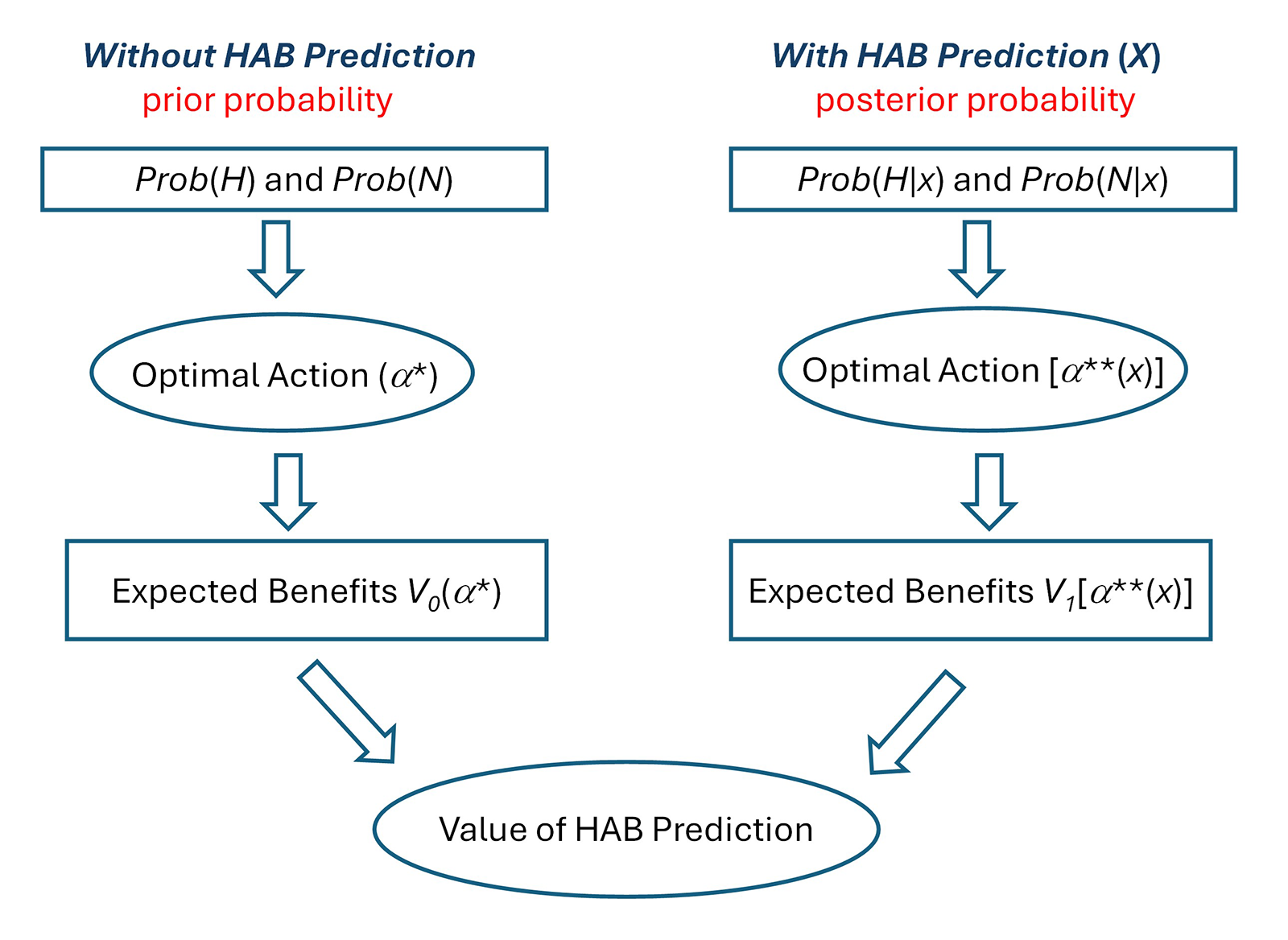 Without HAB Prediction
prior probability

$Prob(H)$ and $Prob(N)$

Optimal Action ($\alpha^*$)

Expected Benefits $V_0(\alpha^*)$

With HAB Prediction (X)
posterior probability

$Prob(H|x)$ and $Prob(N|x)$

Optimal Action [$\alpha^{**}(x)$]

Expected Benefits $V_1[\alpha^{**}(x)]$

Value of HAB Prediction